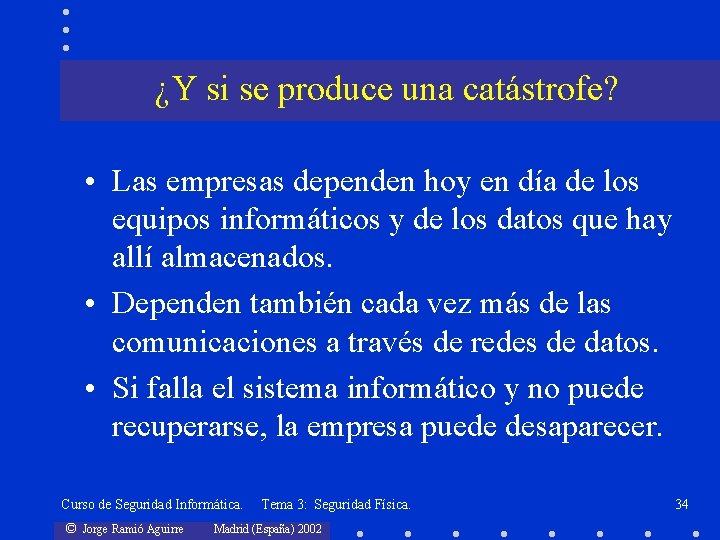 ¿Y si se produce una catástrofe?

• Las empresas dependen hoy en día de los equipos informáticos y de los datos que hay allí almacenados.

• Dependen también cada vez más de las comunicaciones a través de redes de datos.

• Si falla el sistema informático y no puede recuperarse, la empresa puede desaparecer.

Curso de Seguridad Informática. Tema 3: Seguridad Física. 34

© Jorge Ramió Aguirre Madrid (España) 2002